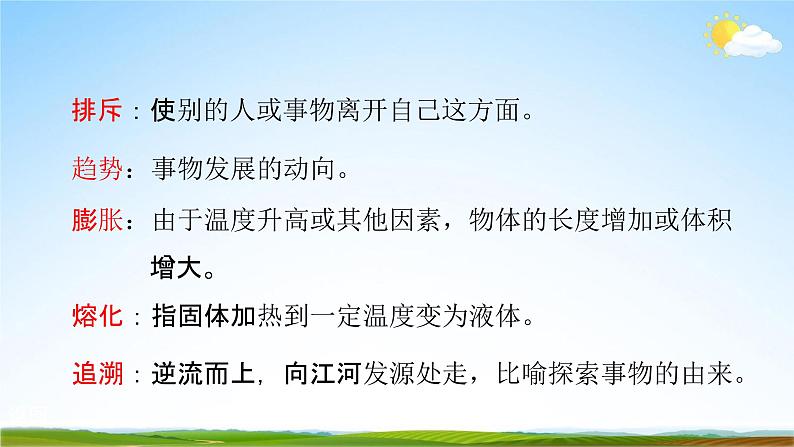 排斥：使别的人或事物离开自己这方面。

趋势：事物发展的动向。

膨胀：由于温度升高或其他因素，物体的长度增加或体积增大。

熔化：指固体加热到一定温度变为液体。

追溯：逆流而上，向江河发源处走，比喻探索事物的由来。